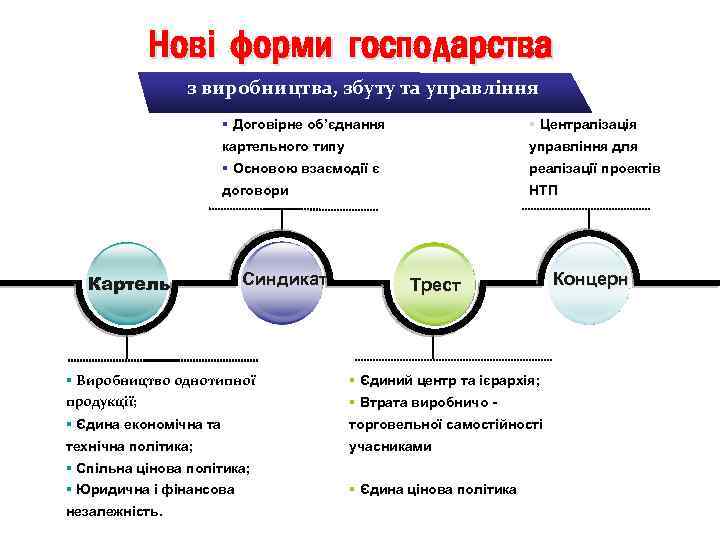 Нові форми господарства

з виробництва, збуту та управління

▪ Договірне об'єднання картельного типу
▪ Основою взаємодії є договори

▪ Централізація управління для реалізації проектів НТП

Картель

Синдикат

Трест

Концерн

▪ Виробництво однотипної продукції;
▪ Єдина економічна та технічна політика;
▪ Спільна цінова політика;
▪ Юридична і фінансова незалежність.

▪ Єдиний центр та ієрархія;
▪ Втрата виробничо - торговельної самостійності учасниками

▪ Єдина цінова політика